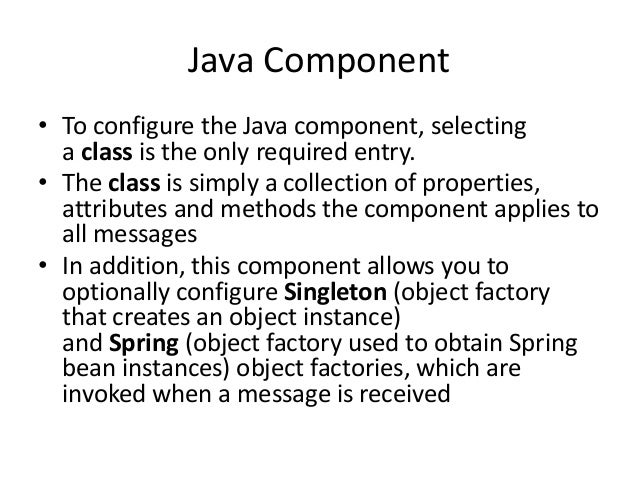 Java Component

• To configure the Java component, selecting a class is the only required entry.
• The class is simply a collection of properties, attributes and methods the component applies to all messages
• In addition, this component allows you to optionally configure Singleton (object factory that creates an object instance)
and Spring (object factory used to obtain Spring bean instances) object factories, which are invoked when a message is received